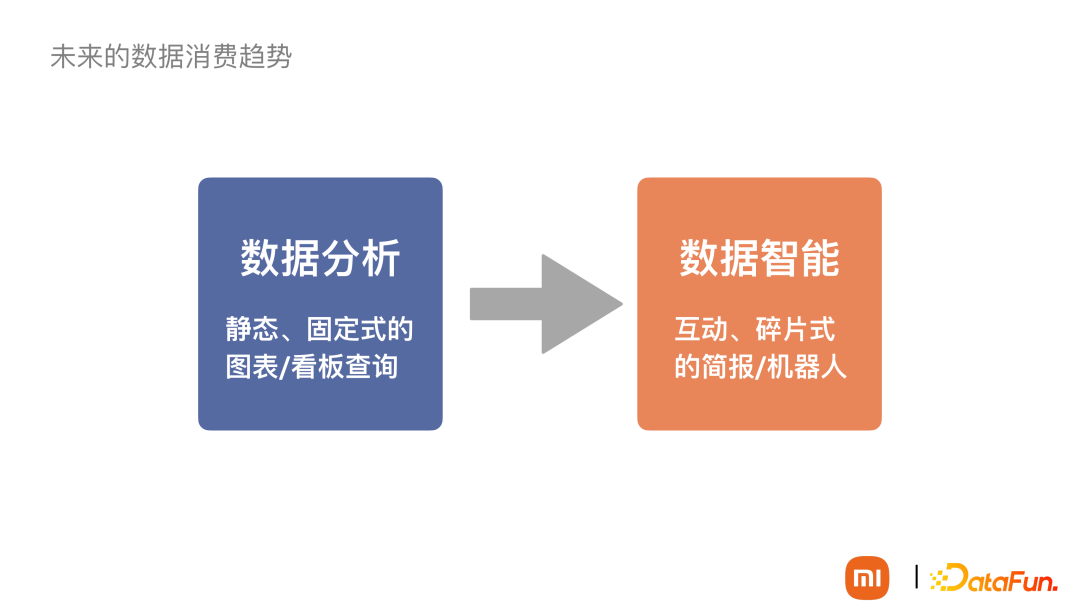 未来的数据消费趋势

数据分析

静态、固定式的图表/看板查询

数据智能

互动、碎片式的简报/机器人

mi | DataFun.